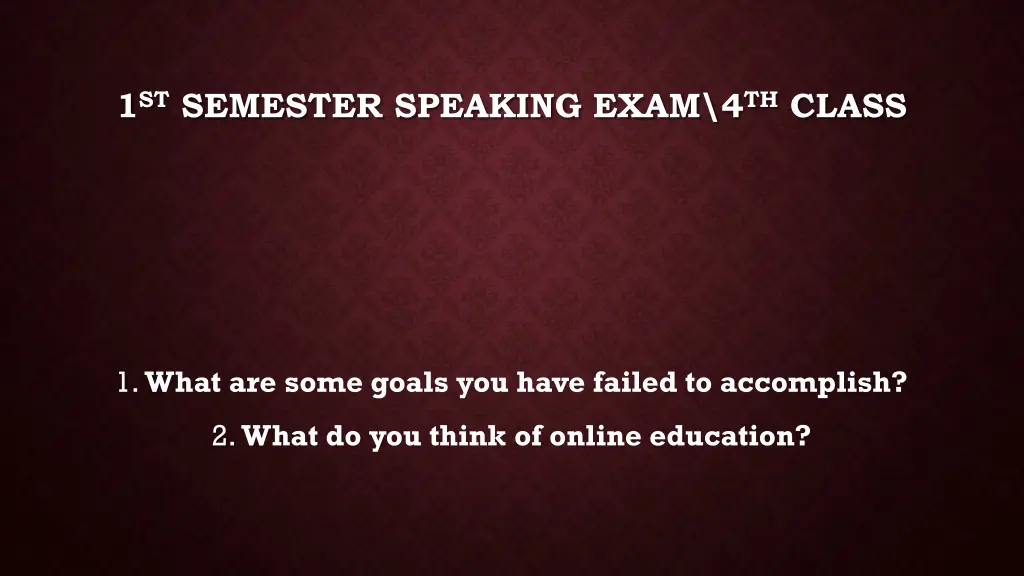 1ST SEMESTER SPEAKING EXAM\4TH CLASS

1. What are some goals you have failed to accomplish?

2. What do you think of online education?